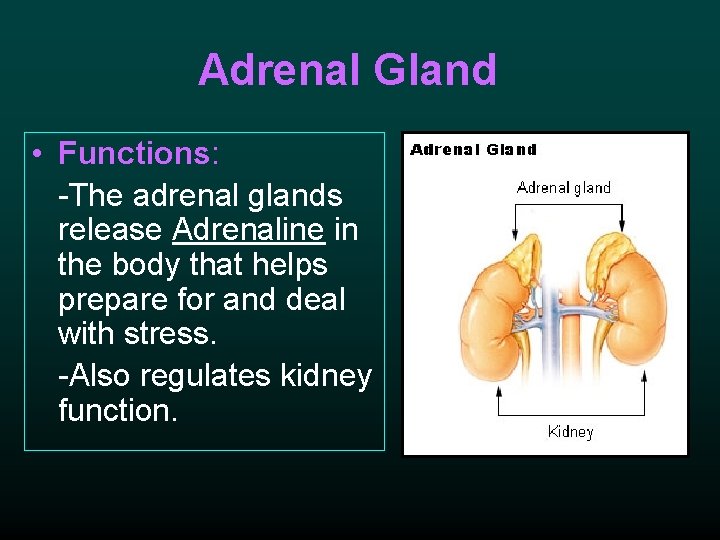 Adrenal Gland

• Functions:

-The adrenal glands release Adrenaline in the body that helps prepare for and deal with stress.

-Also regulates kidney function.

Adrenal Gland

Adrenal gland

Kidney